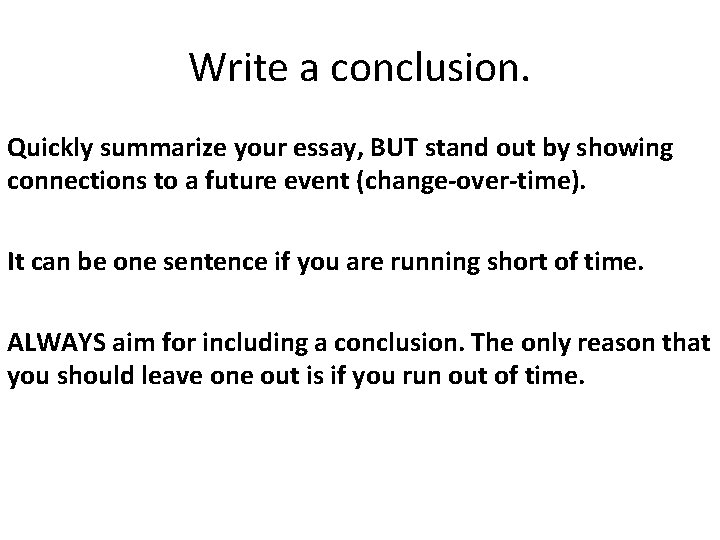 Write a conclusion.

Quickly summarize your essay, BUT stand out by showing connections to a future event (change-over-time).

It can be one sentence if you are running short of time.

ALWAYS aim for including a conclusion. The only reason that you should leave one out is if you run out of time.